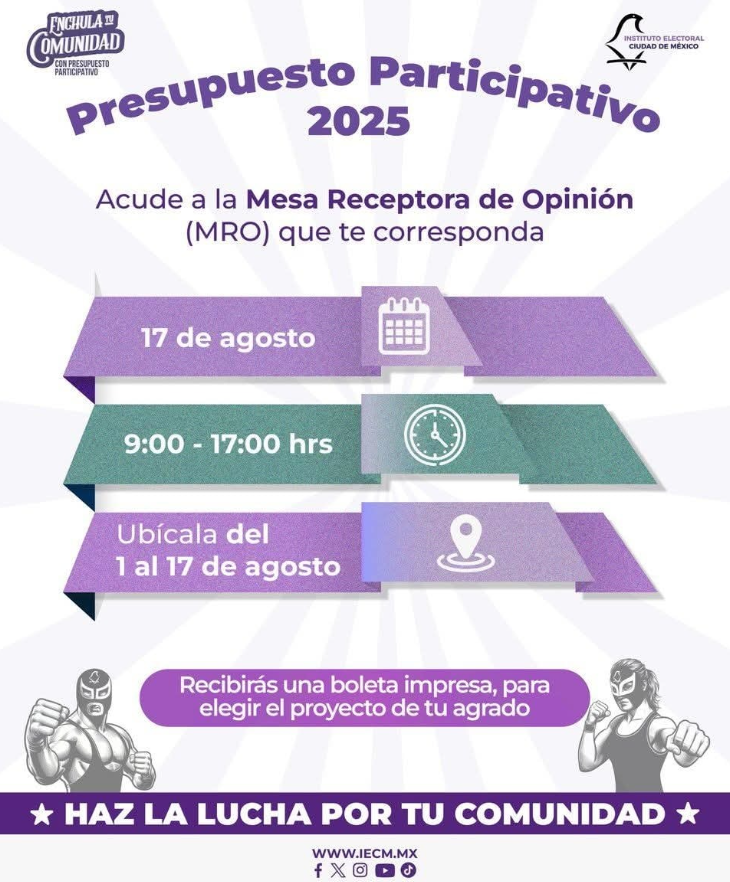 ENCHULA TU COMUNIDAD
CON PRESUPUESTO PARTICIPATIVO

INSTITUTO ELECTORAL
CIUDAD DE MÉXICO

Presupuesto Participativo 2025

Acude a la Mesa Receptora de Opinión (MRO) que te corresponda

17 de agosto

9:00 - 17:00 hrs

Ubícala del 1 al 17 de agosto

Recibirás una boleta impresa, para elegir el proyecto de tu agrado

★ HAZ LA LUCHA POR TU COMUNIDAD ★

WWW.IECM.MX